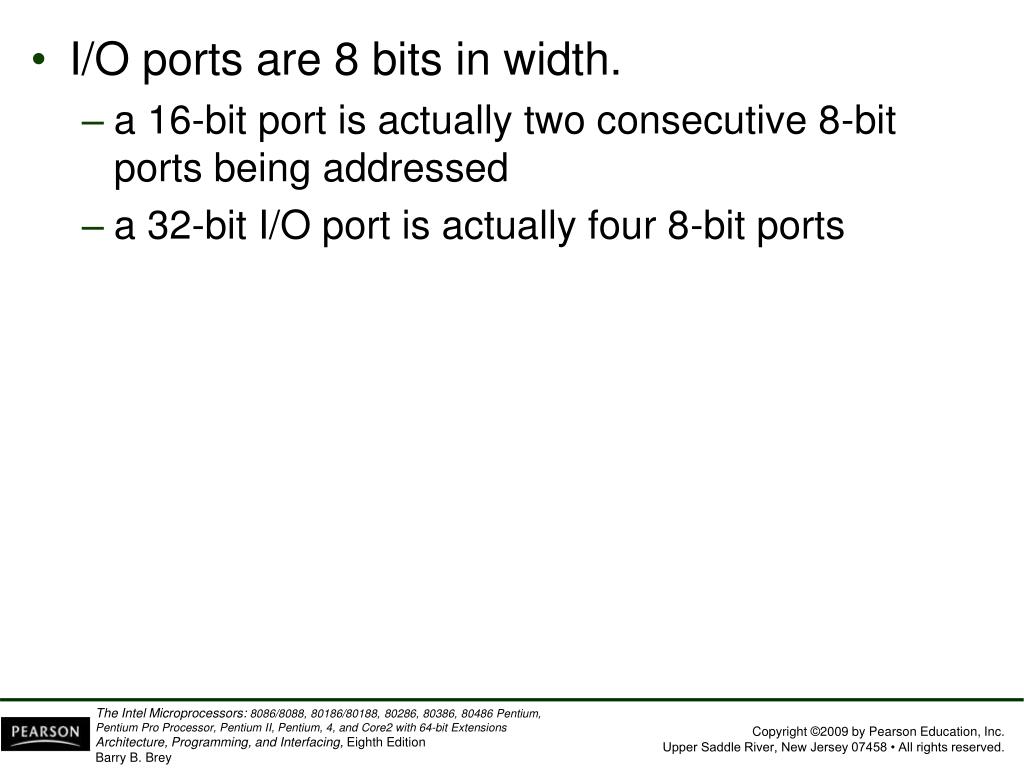 • I/O ports are 8 bits in width.

– a 16-bit port is actually two consecutive 8-bit ports being addressed

– a 32-bit I/O port is actually four 8-bit ports

PEARSON

The Intel Microprocessors: 8086/8088, 80186/80188, 80286, 80386, 80486 Pentium, Pentium Pro Processor, Pentium II, Pentium, 4, and Core2 with 64-bit Extensions Architecture, Programming, and Interfacing, Eighth Edition
Barry B. Brey

Copyright ©2009 by Pearson Education, Inc.
Upper Saddle River, New Jersey 07458 • All rights reserved.